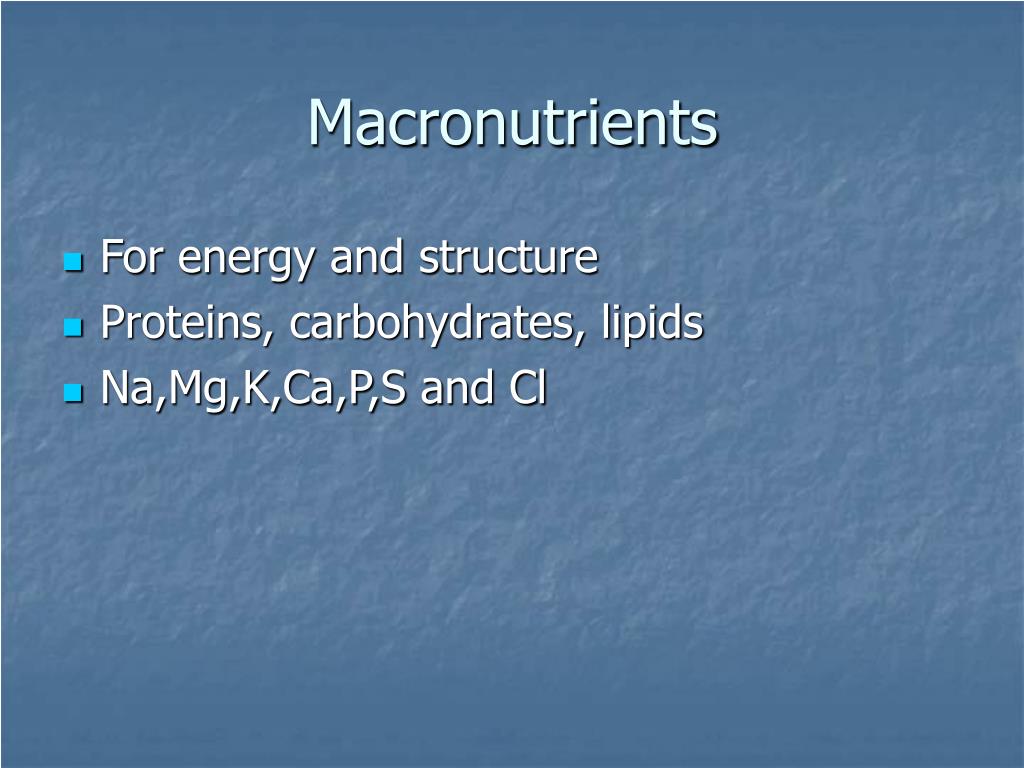 Macronutrients

- For energy and structure
- Proteins, carbohydrates, lipids
- Na,Mg,K,Ca,P,S and Cl